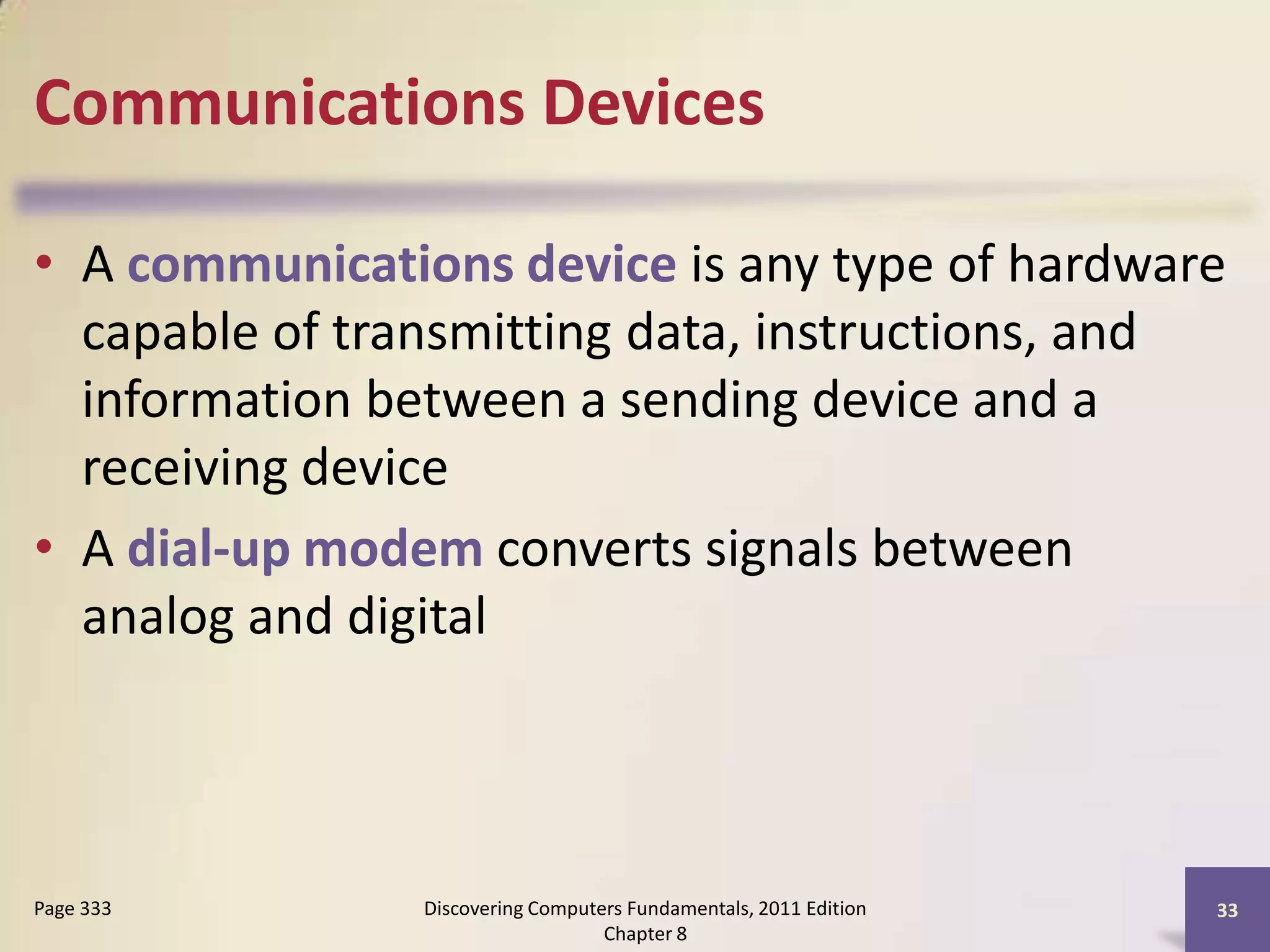 Communications Devices

• A communications device is any type of hardware capable of transmitting data, instructions, and information between a sending device and a receiving device

• A dial-up modem converts signals between analog and digital

Page 333

Discovering Computers Fundamentals, 2011 Edition
Chapter 8

33